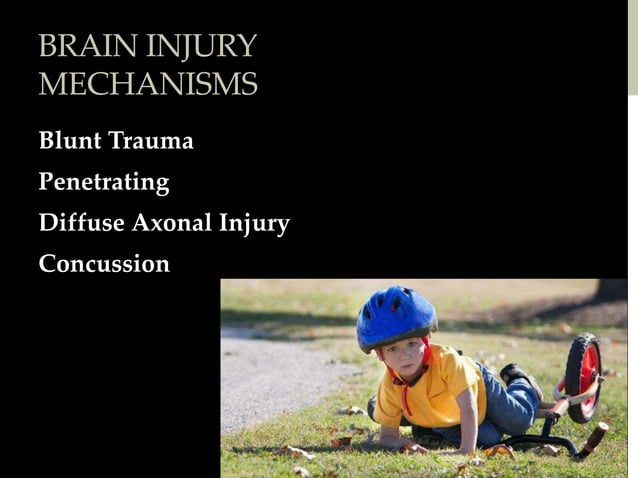 BRAIN INJURY MECHANISMS

Blunt Trauma

Penetrating

Diffuse Axonal Injury

Concussion